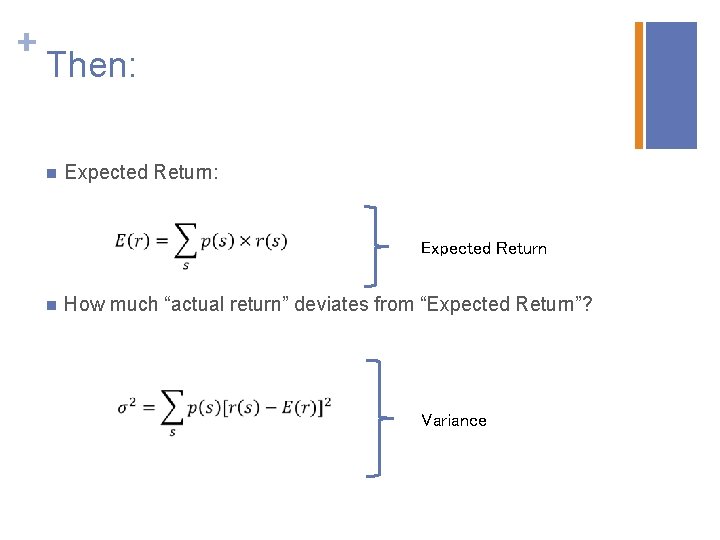 +
Then:

Expected Return:

$E(r) = \sum_{s} p(s) \times r(s)$

Expected Return

How much “actual return” deviates from “Expected Return”?

$\sigma^2 = \sum_{s} p(s)[r(s) - E(r)]^2$

Variance